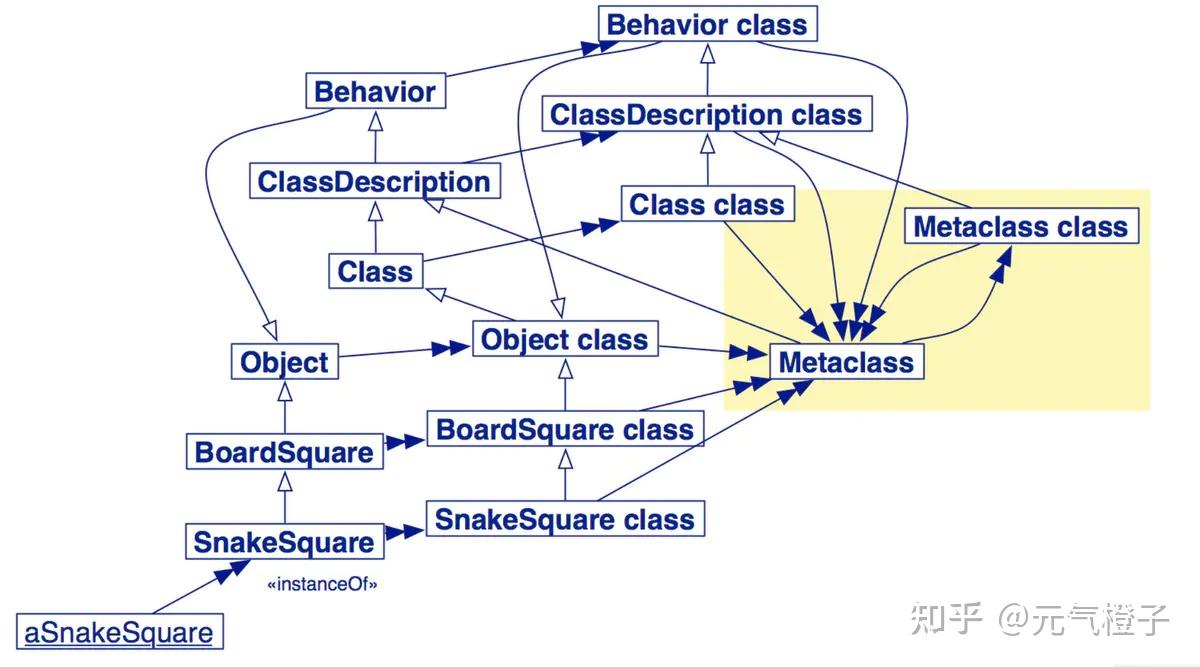 Behavior class

Behavior

ClassDescription class

ClassDescription

Class class

Metaclass class

Class

Object

Object class

Metaclass

BoardSquare

BoardSquare class

SnakeSquare

SnakeSquare class

«instanceOf»

aSnakeSquare

知乎 @元气橙子